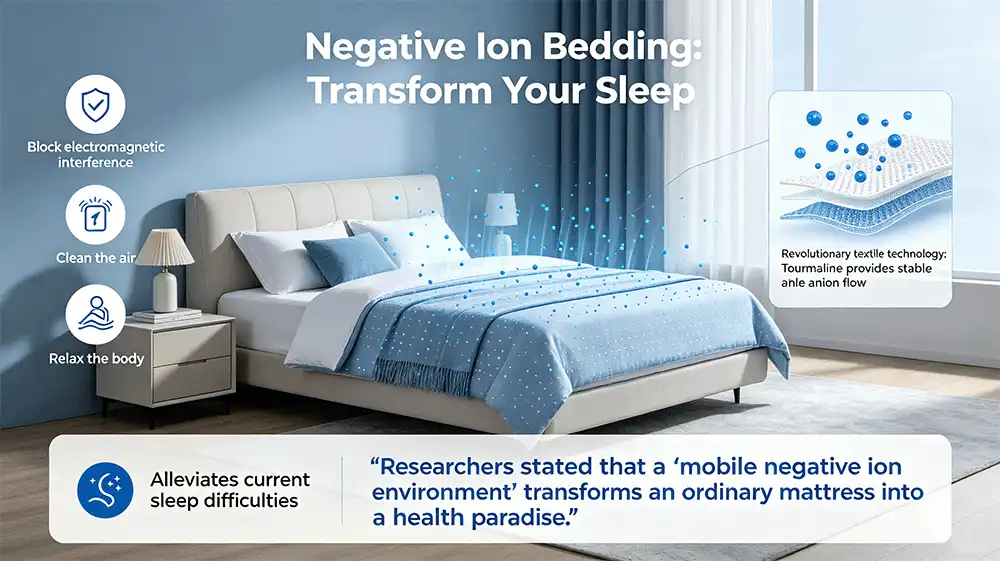 Negative Ion Bedding:
Transform Your Sleep

Block electromagnetic interference

Clean the air

Relax the body

Revolutionary textile technology: Tourmaline provides stable anle anion flow

Alleviates current sleep difficulties

"Researchers stated that a 'mobile negative ion environment' transforms an ordinary mattress into a health paradise."